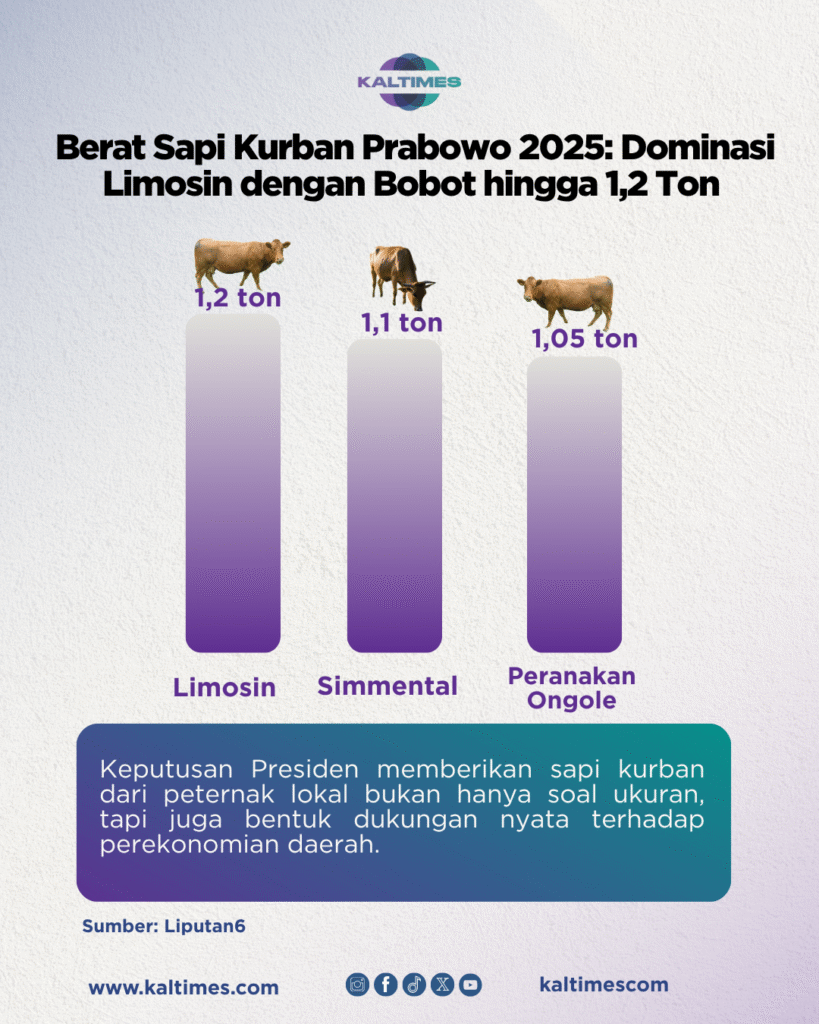 KALTIMES

Berat Sapi Kurban Prabowo 2025: Dominasi Limosin dengan Bobot hingga 1,2 Ton

1,2 ton

1,1 ton

1,05 ton

Limosin

Simmental

Peranakan Ongole

Keputusan Presiden memberikan sapi kurban dari peternak lokal bukan hanya soal ukuran, tapi juga bentuk dukungan nyata terhadap perekonomian daerah.

Sumber: Liputan6

www.kaltimes.com

kaltimescom